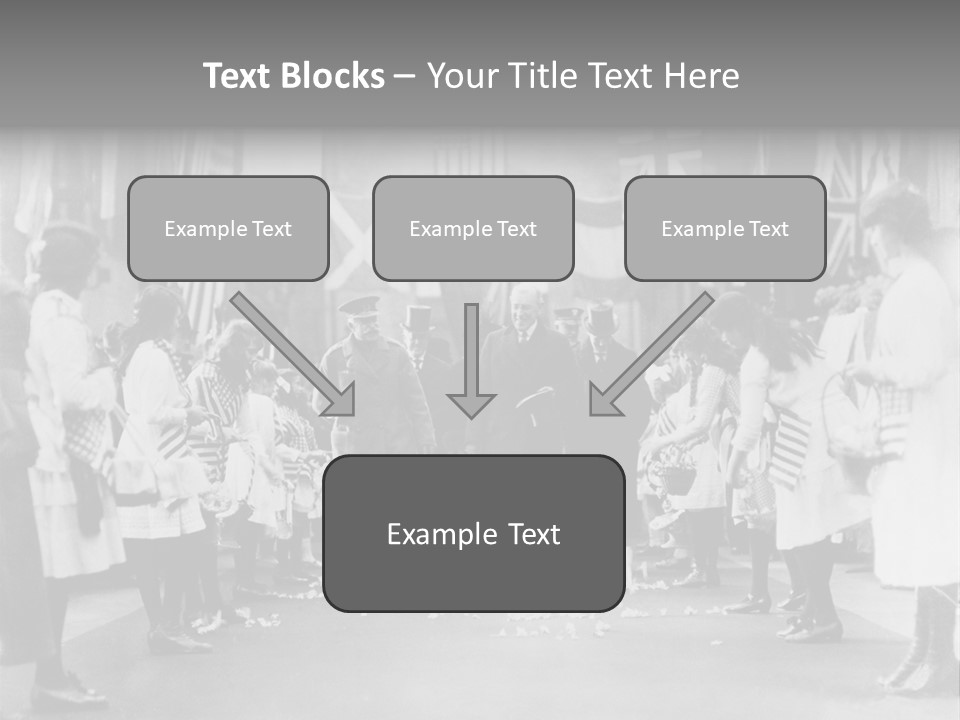 Text Blocks – Your Title Text Here

Example Text

Example Text

Example Text

Example Text